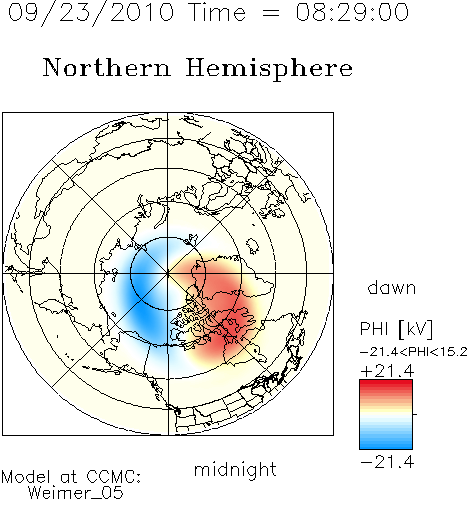 09/23/2010 Time = 08:29:00

Northern Hemisphere

dawn

PHI [kV]

−21.4<PHI<15.2

+21.4

−21.4

midnight

Model at CCMC:
Weimer_05